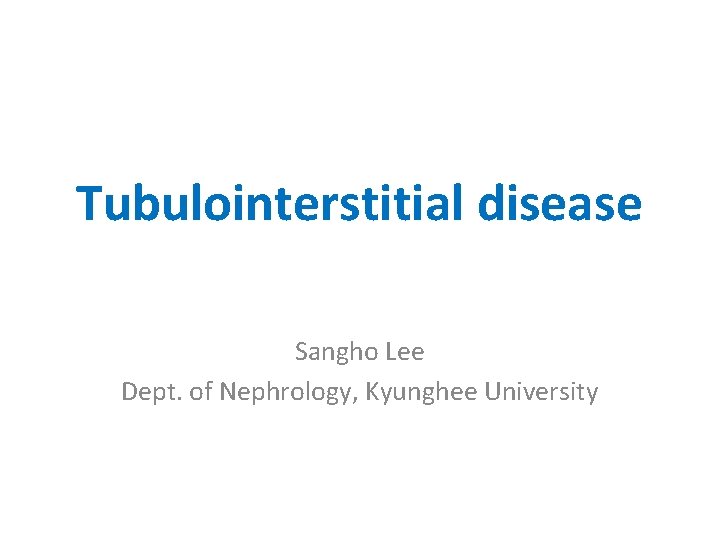 Tubulointerstitial disease

Sangho Lee
Dept. of Nephrology, Kyunghee University